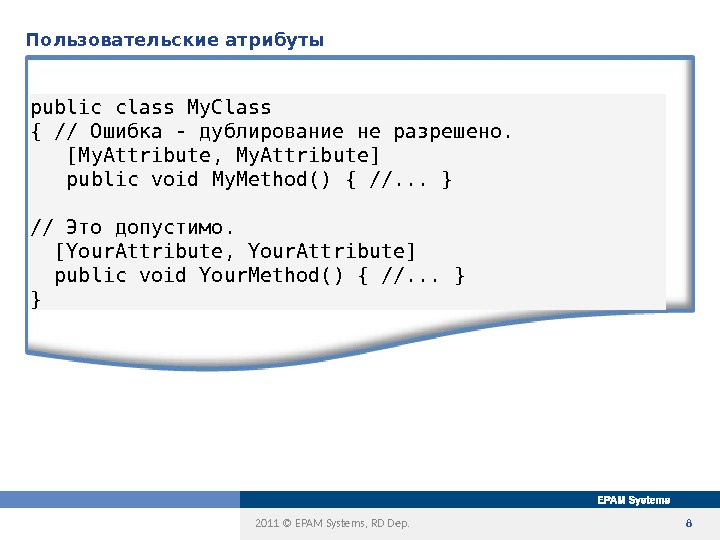 Пользовательские атрибуты

public class MyClass
{ // Ошибка - дублирование не разрешено.
   [MyAttribute, MyAttribute]
   public void MyMethod() { //... }

// Это допустимо.
  [YourAttribute, YourAttribute]
  public void YourMethod() { //... }
}

EPAM Systems

2011 © EPAM Systems, RD Dep.

8